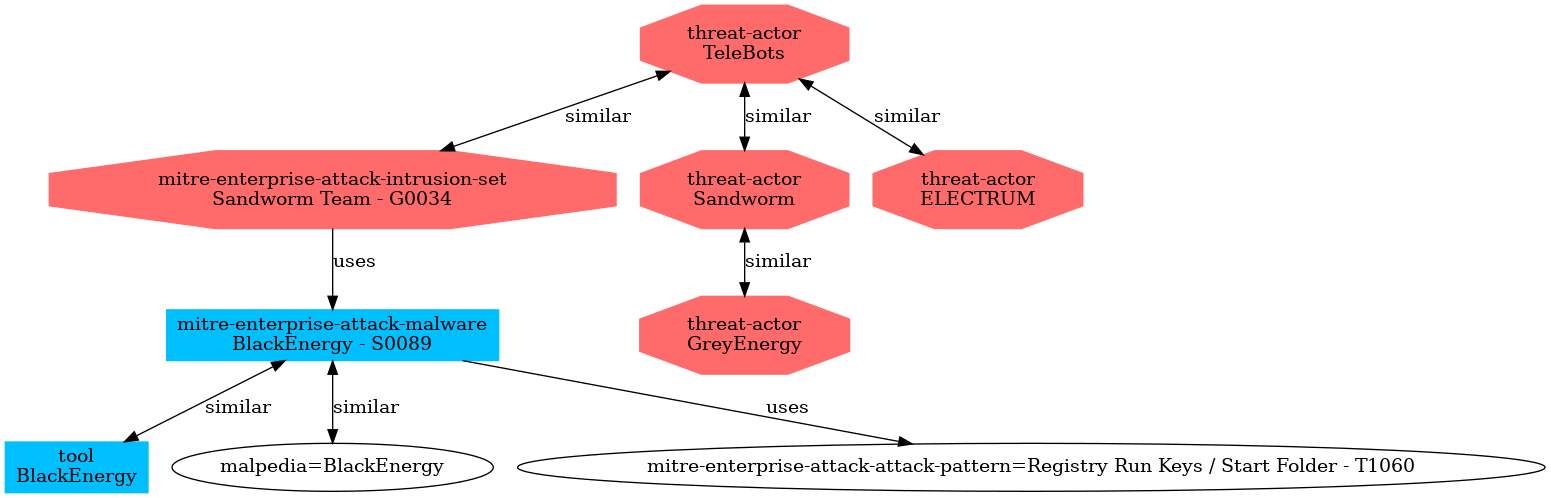 threat-actor
TeleBots

similar

similar

similar

mitre-enterprise-attack-intrusion-set
Sandworm Team - G0034

threat-actor
Sandworm

threat-actor
ELECTRUM

uses

similar

mitre-enterprise-attack-malware
BlackEnergy - S0089

threat-actor
GreyEnergy

similar

similar

uses

tool
BlackEnergy

malpedia=BlackEnergy

mitre-enterprise-attack-attack-pattern=Registry Run Keys / Start Folder - T1060